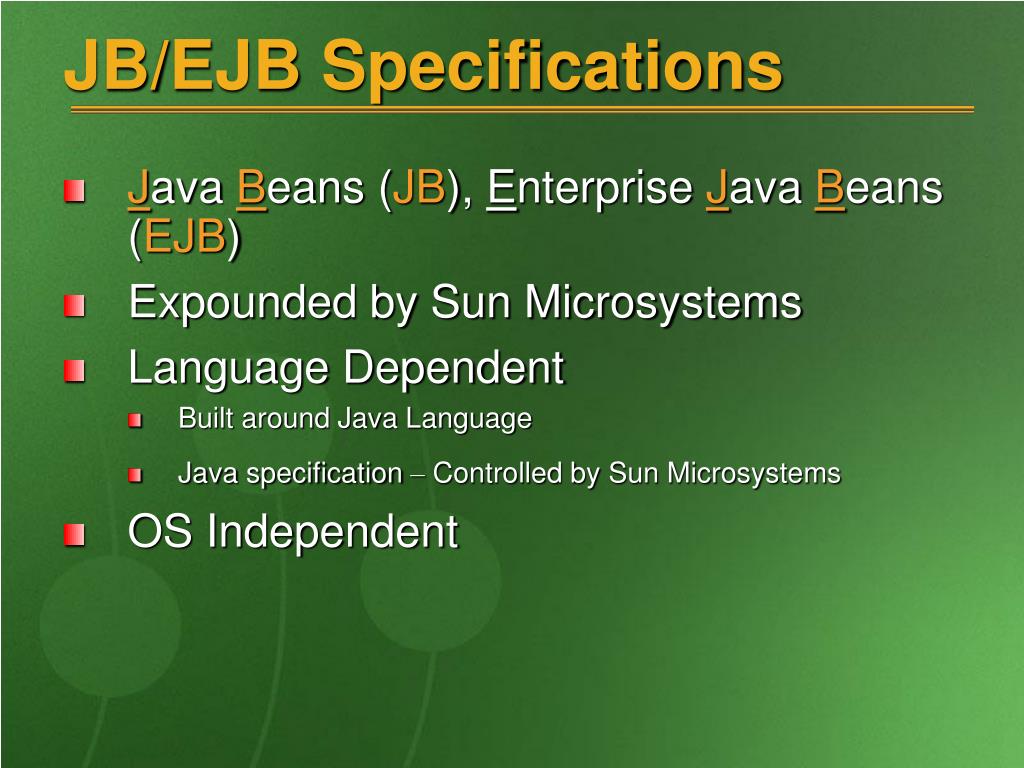 JB/EJB Specifications

Java Beans (JB), Enterprise Java Beans (EJB)

Expounded by Sun Microsystems

Language Dependent

Built around Java Language

Java specification – Controlled by Sun Microsystems

OS Independent